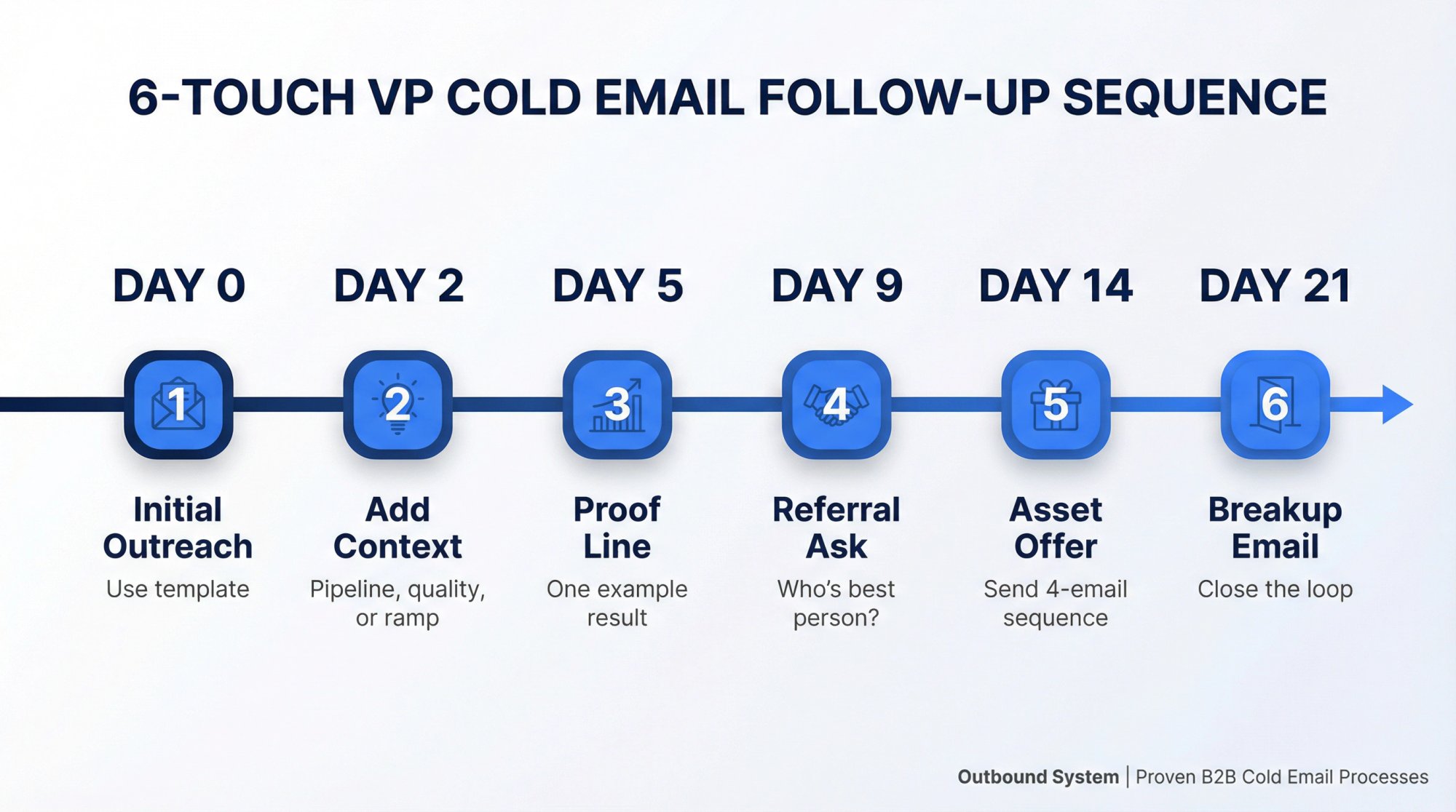 6-TOUCH VP COLD EMAIL FOLLOW-UP SEQUENCE

DAY 0

1

Initial Outreach

Use template

DAY 2

2

Add Context

Pipeline, quality, or ramp

DAY 5

3

Proof Line

One example result

DAY 9

4

Referral Ask

Who's best person?

DAY 14

5

Asset Offer

Send 4-email sequence

DAY 21

6

Breakup Email

Close the loop

Outbound System | Proven B2B Cold Email Processes